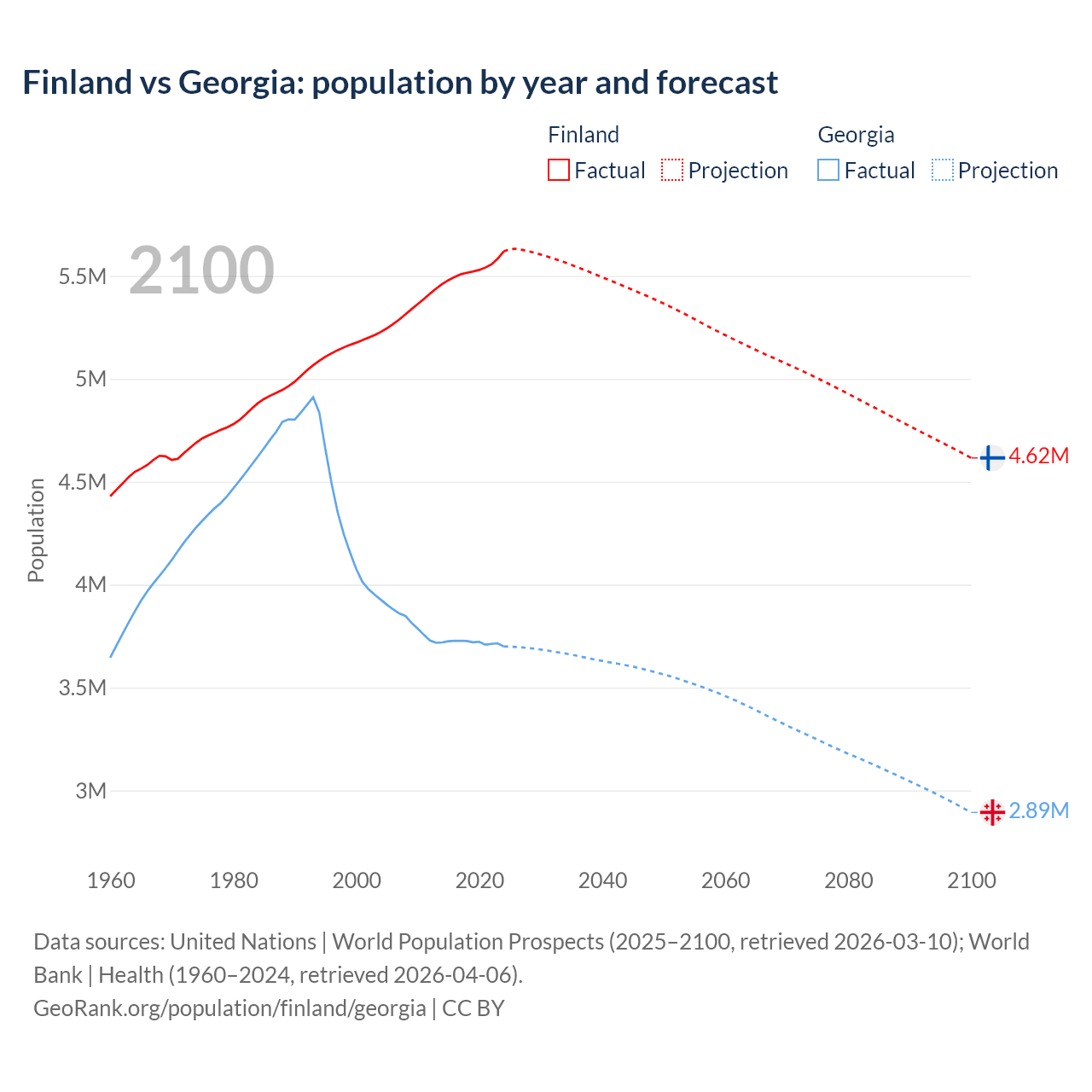 Finland vs Georgia: population by year and forecast

Finland
Factual
Projection

Georgia
Factual
Projection

2100

Population

5.5M
5M
4.5M
4M
3.5M
3M

4.62M
2.89M

1960
1980
2000
2020
2040
2060
2080
2100

Data sources: United Nations | World Population Prospects (2025–2100, retrieved 2026-03-10); World Bank | Health (1960–2024, retrieved 2026-04-06).
GeoRank.org/population/finland/georgia | CC BY